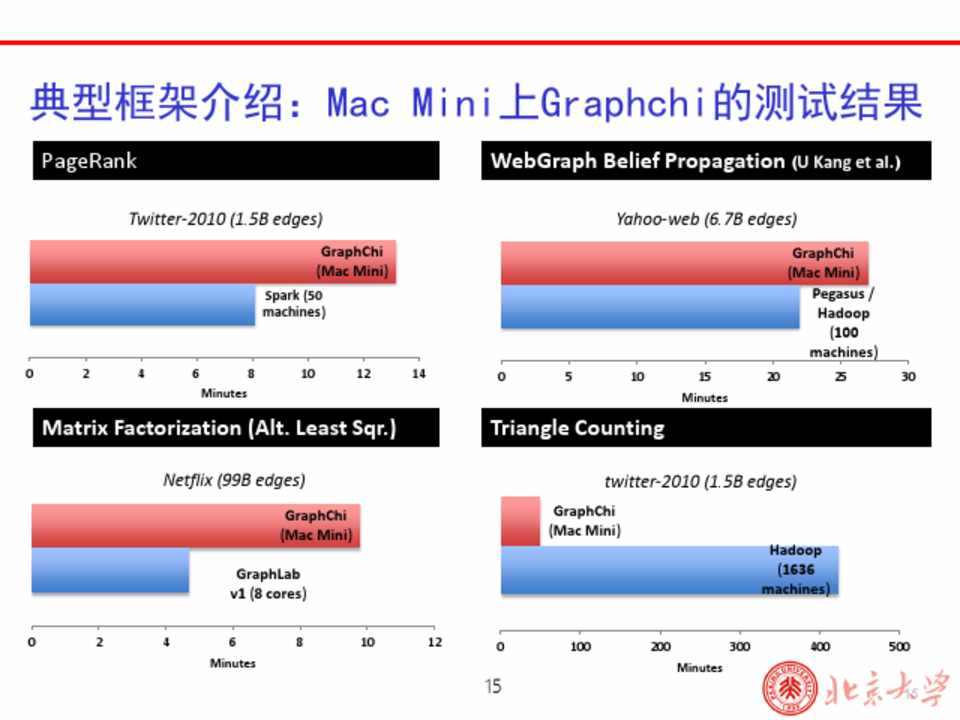 典型框架介绍：Mac Mini上Graphchi的测试结果

PageRank

Twitter-2010 (1.5B edges)

GraphChi (Mac Mini)

Spark (50 machines)

0 2 4 6 8 10 12 14

Minutes

WebGraph Belief Propagation (U Kang et al.)

Yahoo-web (6.7B edges)

GraphChi (Mac Mini)

Pegasus / Hadoop (100 machines)

0 5 10 15 20 25 30

Minutes

Matrix Factorization (Alt. Least Sqr.)

Netflix (99B edges)

GraphChi (Mac Mini)

GraphLab v1 (8 cores)

0 2 4 6 8 10 12

Minutes

Triangle Counting

twitter-2010 (1.5B edges)

GraphChi (Mac Mini)

Hadoop (1636 machines)

0 100 200 300 400 500

Minutes

15

北京大学